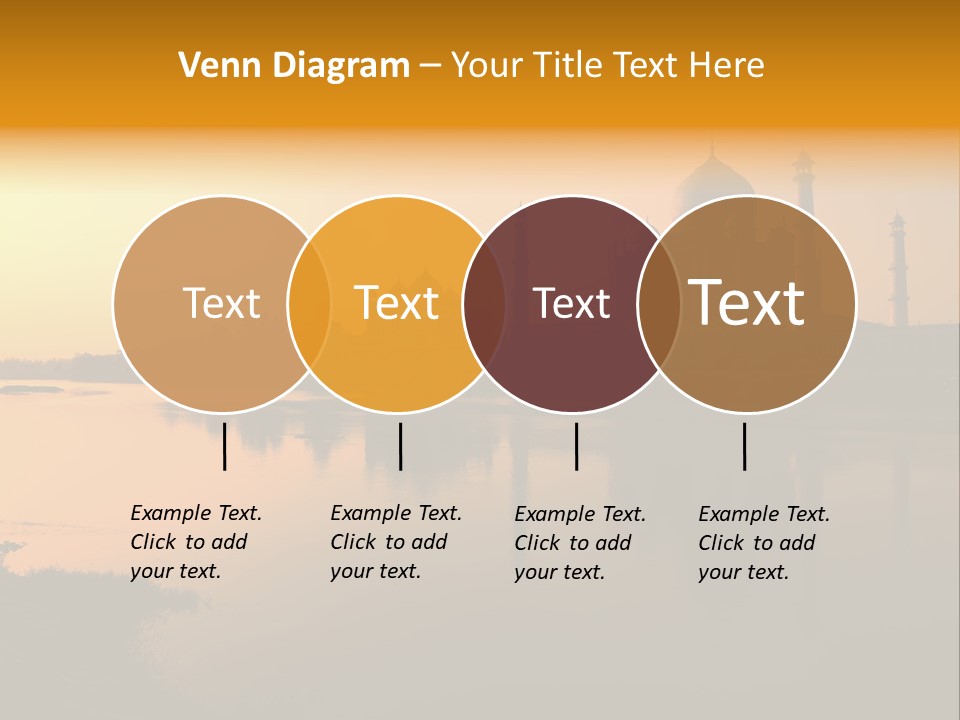 Venn Diagram – Your Title Text Here

Text

Text

Text

Text

Example Text. Click to add your text.

Example Text. Click to add your text.

Example Text. Click to add your text.

Example Text. Click to add your text.